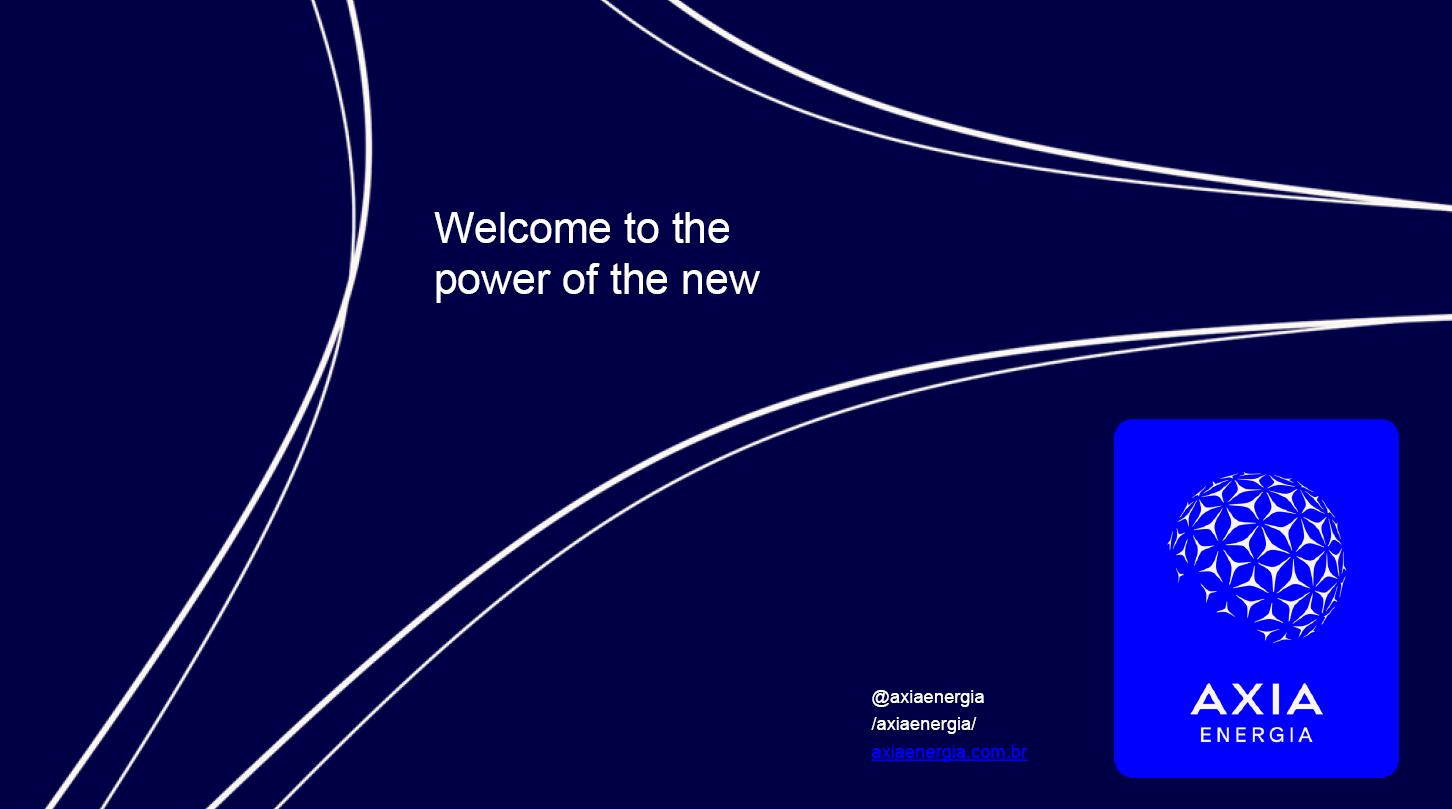 Welcome to the power of the new

@axiaenergia
/axiaenergia/
axiaenergia.com.br

AXIA
ENERGIA